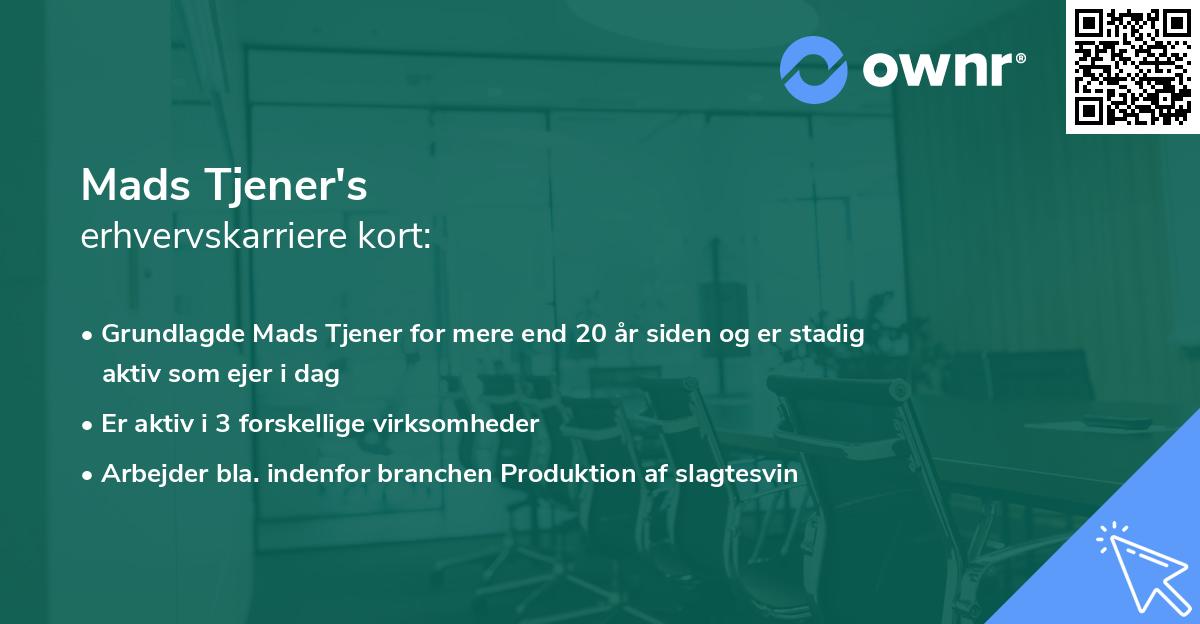 ownr®

Mads Tjener's
erhvervskarriere kort:

• Grundlagde Mads Tjener for mere end 20 år siden og er stadig aktiv som ejer i dag
• Er aktiv i 3 forskellige virksomheder
• Arbejder bla. indenfor branchen Produktion af slagtesvin